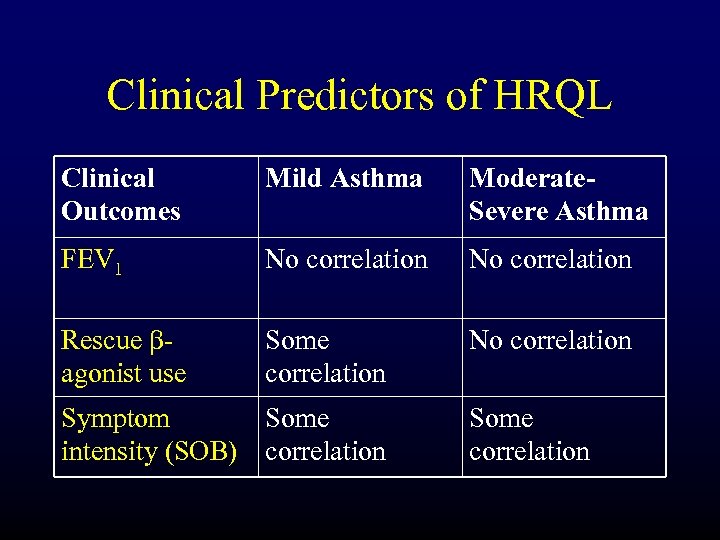 Clinical Predictors of HRQL

| Clinical Outcomes | Mild Asthma | Moderate-Severe Asthma |
|---|---|---|
| $FEV_1$ | No correlation | No correlation |
| Rescue $\beta$-agonist use | Some correlation | No correlation |
| Symptom intensity (SOB) | Some correlation | Some correlation |